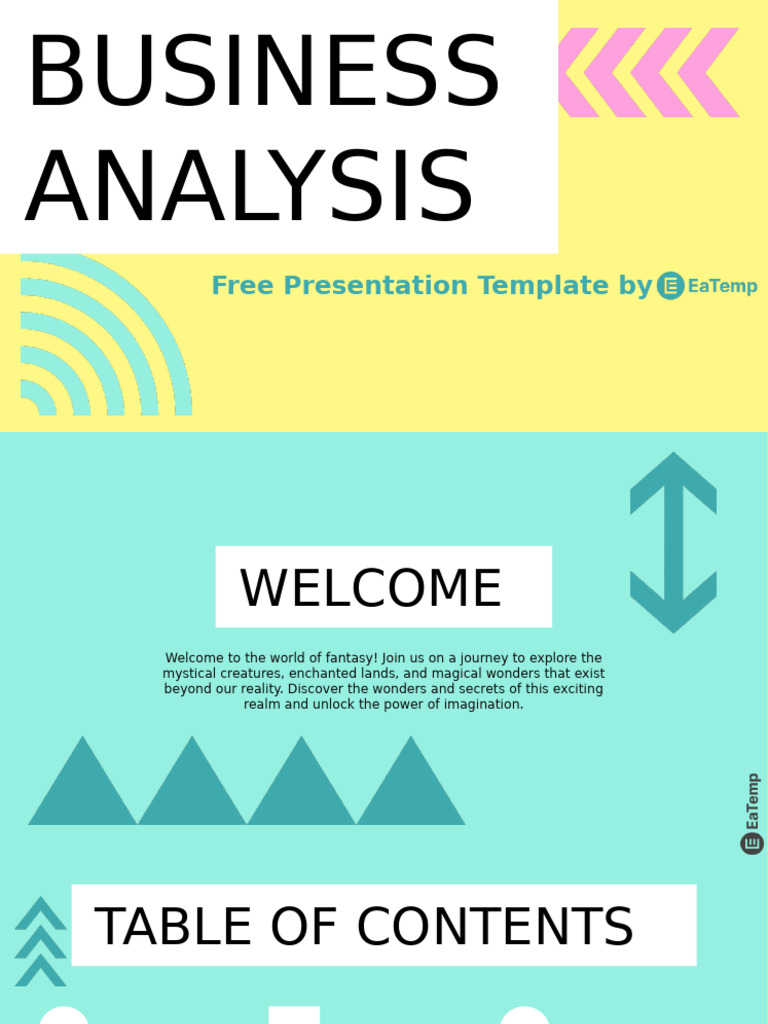 BUSINESS ANALYSIS

Free Presentation Template by EaTemp

WELCOME

Welcome to the world of fantasy! Join us on a journey to explore the mystical creatures, enchanted lands, and magical wonders that exist beyond our reality. Discover the wonders and secrets of this exciting realm and unlock the power of imagination.

EaTemp

TABLE OF CONTENTS